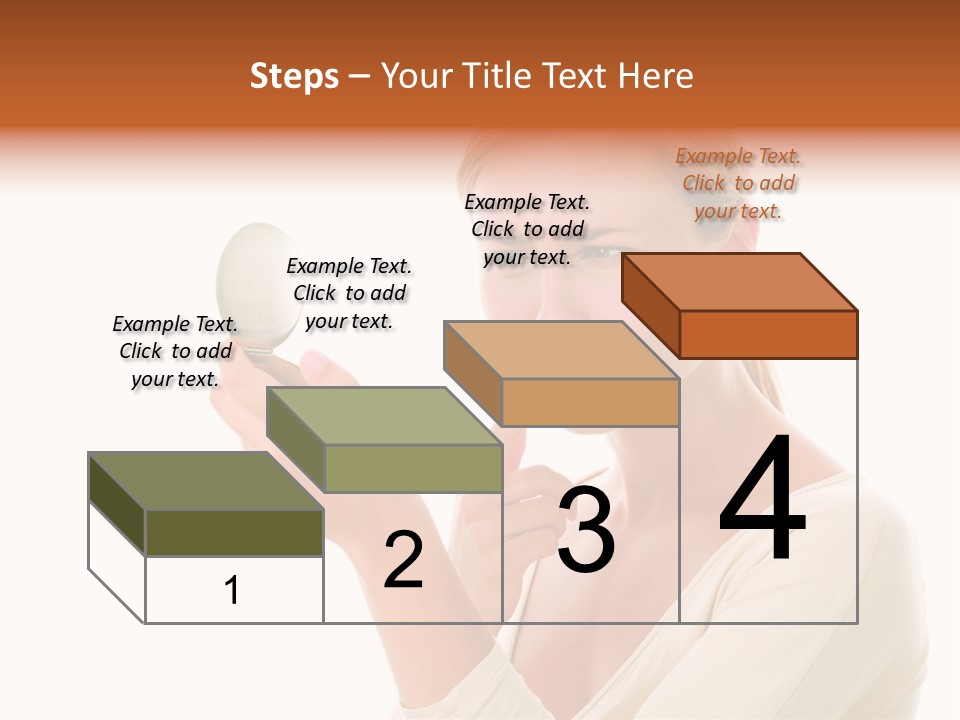 Steps – Your Title Text Here

Example Text. Click to add your text.

Example Text. Click to add your text.

Example Text. Click to add your text.

Example Text. Click to add your text.

1

2

3

4